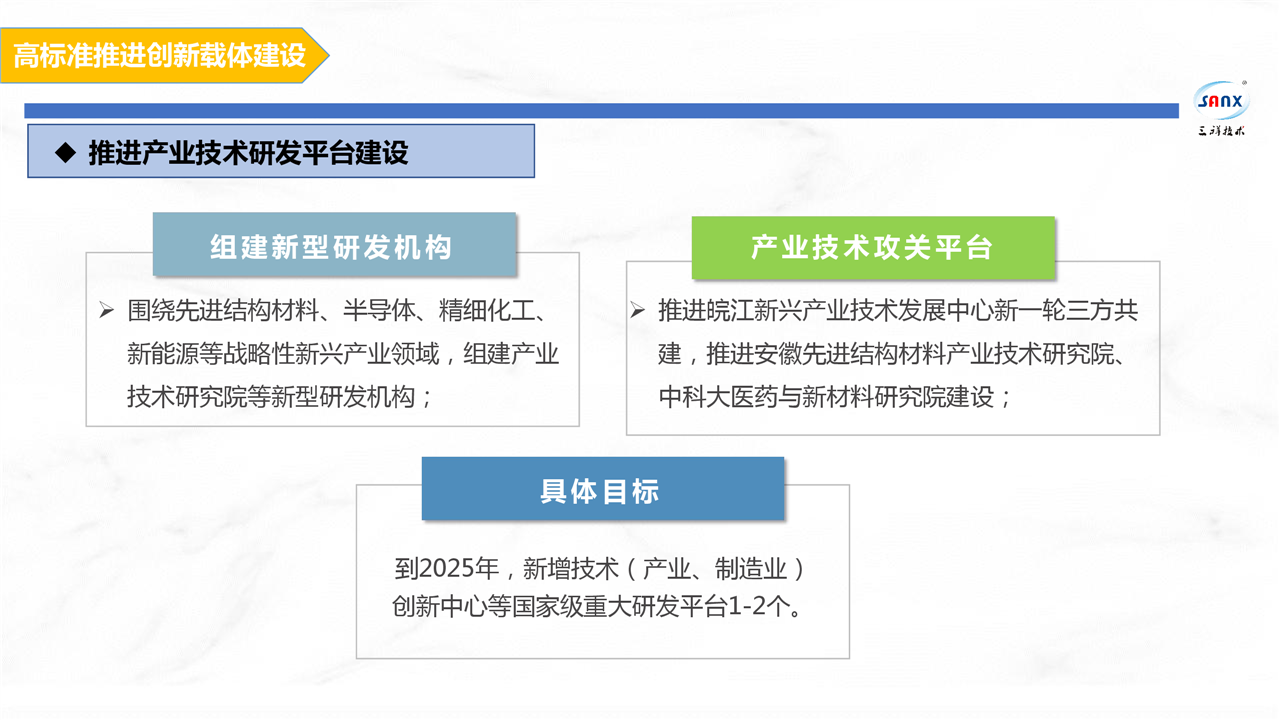 高标准推进创新载体建设

SANX
三祥技术

◆ 推进产业技术研发平台建设

组建新型研发机构

➢ 围绕先进结构材料、半导体、精细化工、新能源等战略性新兴产业领域，组建产业技术研究院等新型研发机构；

产业技术攻关平台

➢ 推进皖江新兴产业技术发展中心新一轮三方共建，推进安徽先进结构材料产业技术研究院、中科大医药与新材料研究院建设；

具体目标

到2025年，新增技术（产业、制造业）创新中心等国家级重大研发平台1-2个。